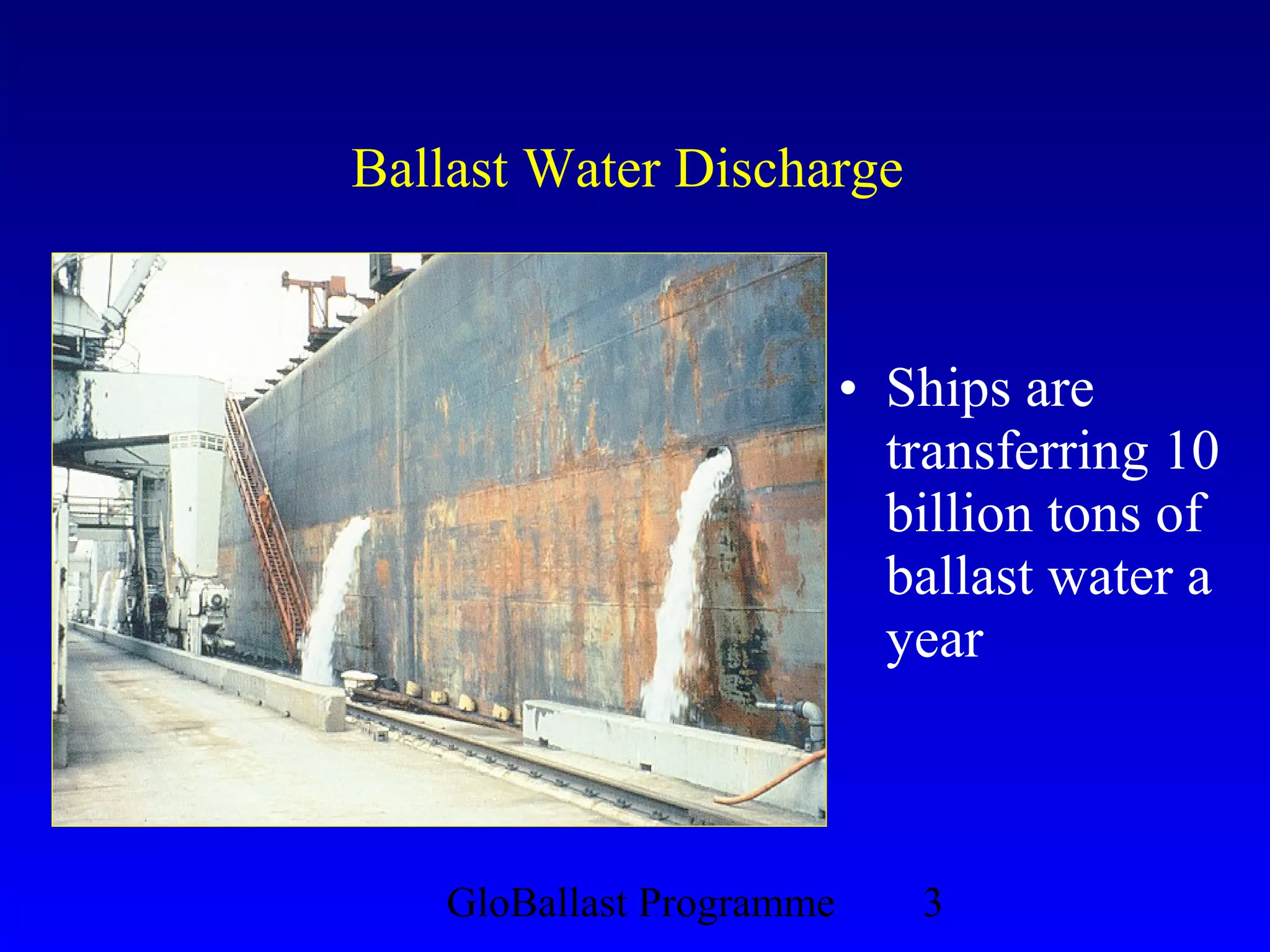 Ballast Water Discharge

• Ships are transferring 10 billion tons of ballast water a year

GloBallast Programme 3